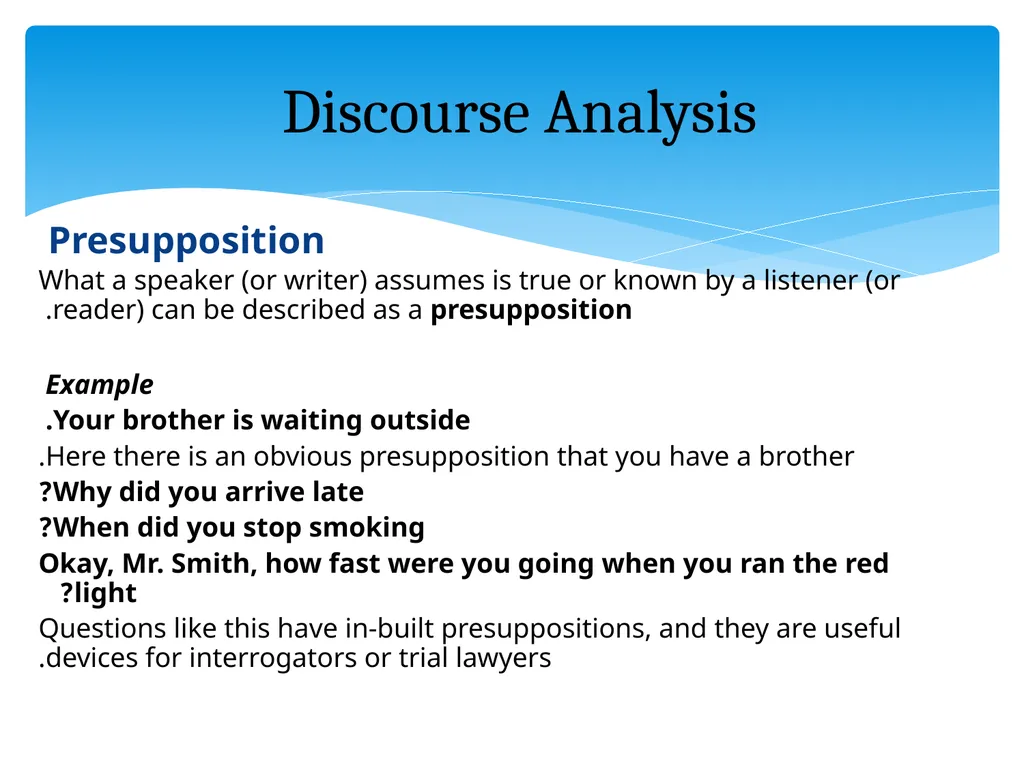 Discourse Analysis

Presupposition

What a speaker (or writer) assumes is true or known by a listener (or .reader) can be described as a presupposition

Example

.Your brother is waiting outside

.Here there is an obvious presupposition that you have a brother

?Why did you arrive late

?When did you stop smoking

Okay, Mr. Smith, how fast were you going when you ran the red ?light

Questions like this have in-built presuppositions, and they are useful .devices for interrogators or trial lawyers